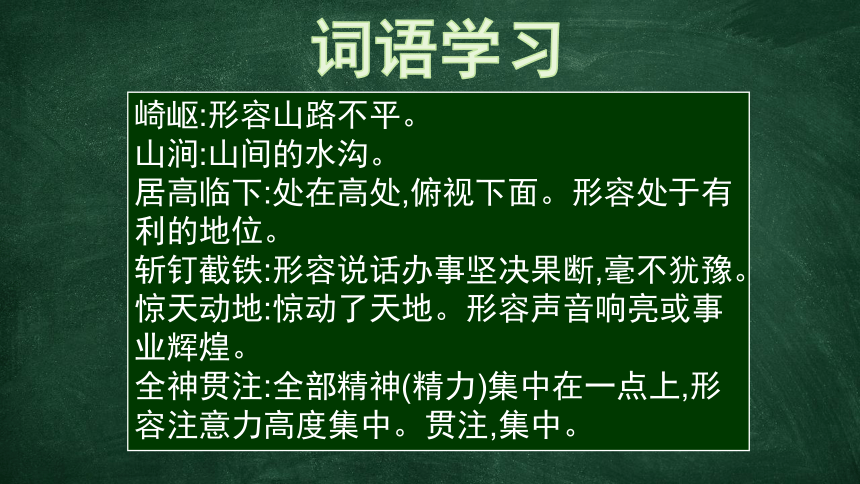 词语学习

崎岖:形容山路不平。
山涧:山间的水沟。
居高临下:处在高处,俯视下面。形容处于有利的地位。
斩钉截铁:形容说话办事坚决果断,毫不犹豫。
惊天动地:惊动了天地。形容声音响亮或事业辉煌。
全神贯注:全部精神(精力)集中在一点上,形容注意力高度集中。贯注,集中。